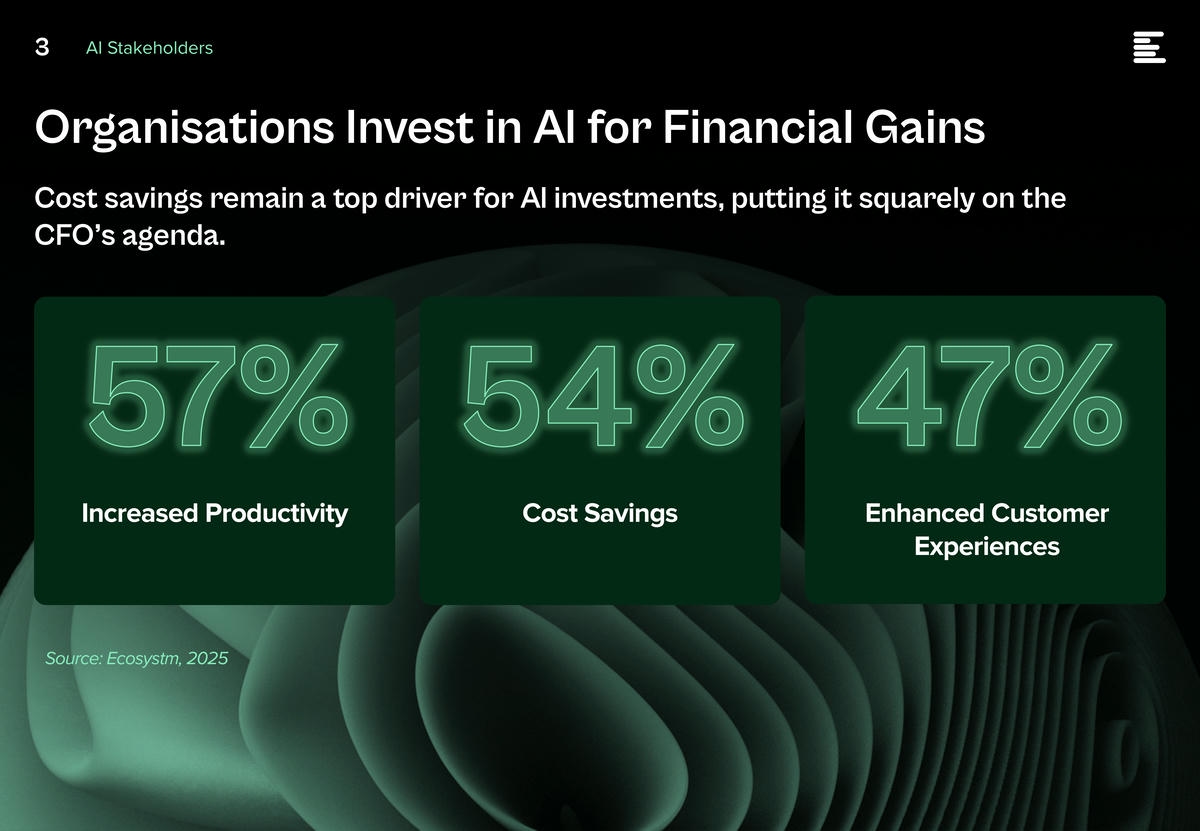 3 AI Stakeholders

Organisations Invest in AI for Financial Gains

Cost savings remain a top driver for AI investments, putting it squarely on the CFO's agenda.

57%

Increased Productivity

54%

Cost Savings

47%

Enhanced Customer Experiences

Source: Ecosystm, 2025